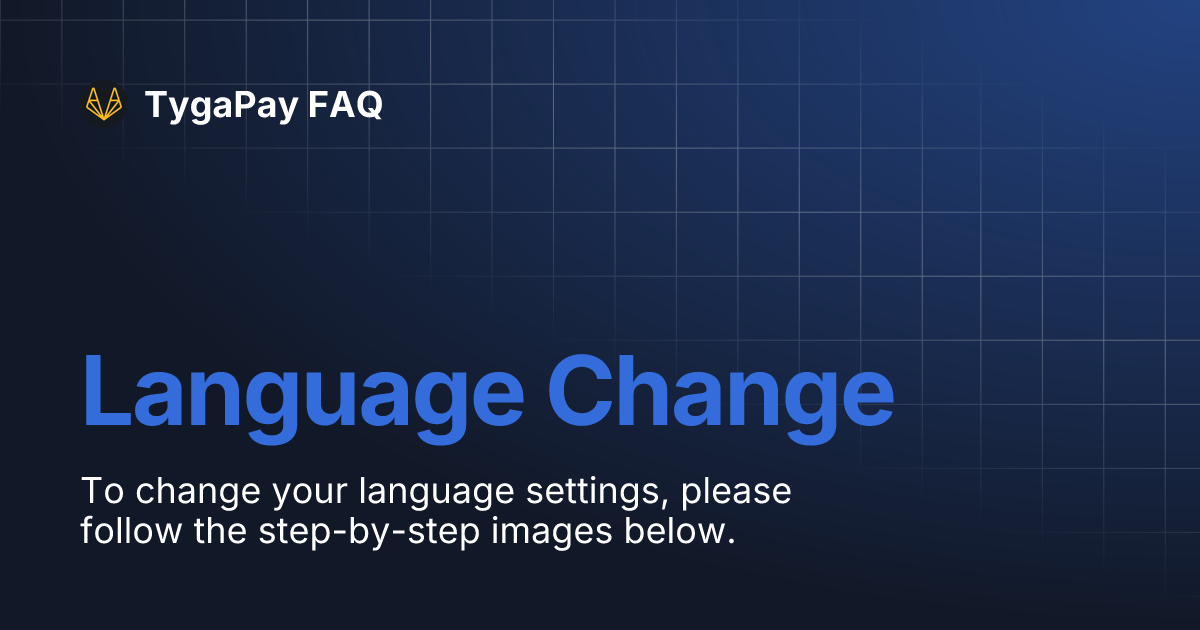 TygaPay FAQ

Language Change

To change your language settings, please follow the step-by-step images below.